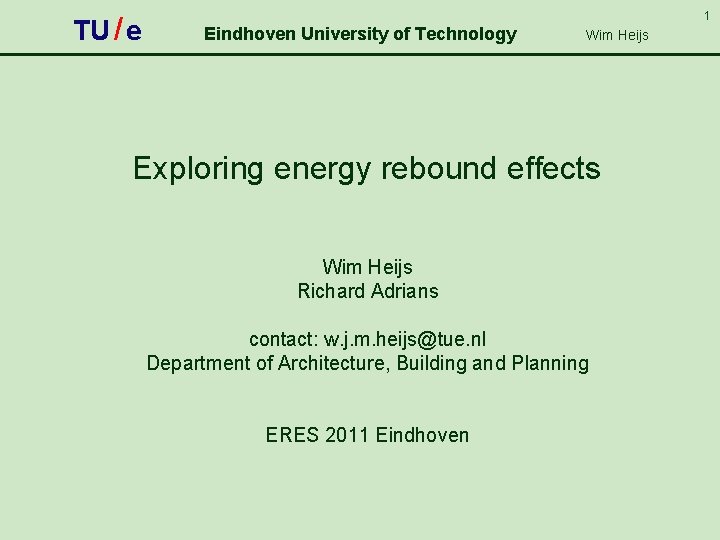 1

TU/e Eindhoven University of Technology Wim Heijs

Exploring energy rebound effects

Wim Heijs
Richard Adrians

contact: w.j.m.heijs@tue.nl
Department of Architecture, Building and Planning

ERES 2011 Eindhoven